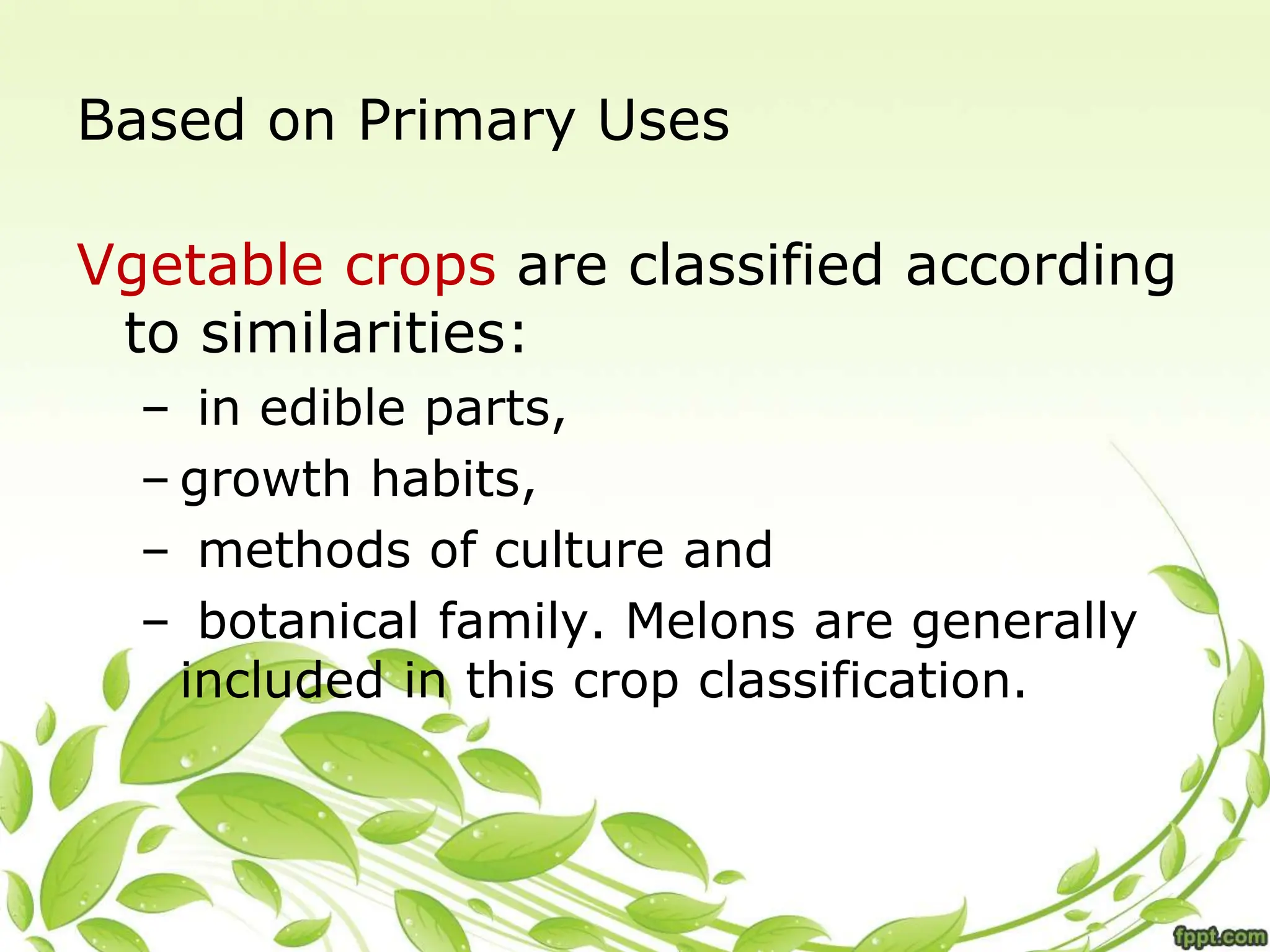 Based on Primary Uses

Vgetable crops are classified according to similarities:

– in edible parts,

– growth habits,

– methods of culture and

– botanical family. Melons are generally included in this crop classification.

fppt.com